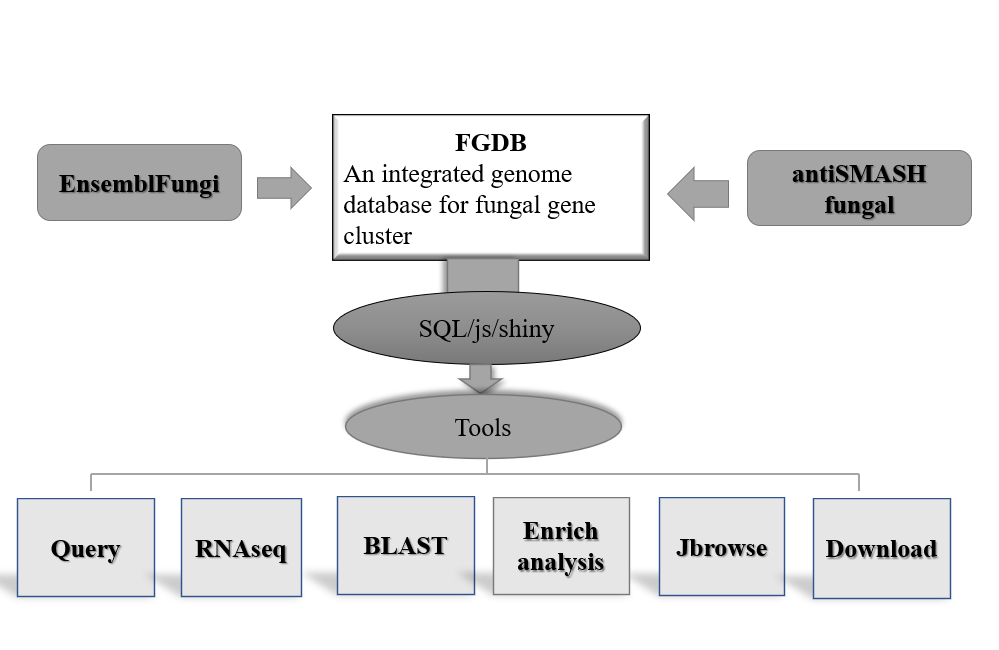 EnsemblFungi

FGDB
An integrated genome database for fungal gene cluster

antiSMASH fungal

SQL/js/shiny

Tools

Query

RNAseq

BLAST

Enrich analysis

Jbrowse

Download